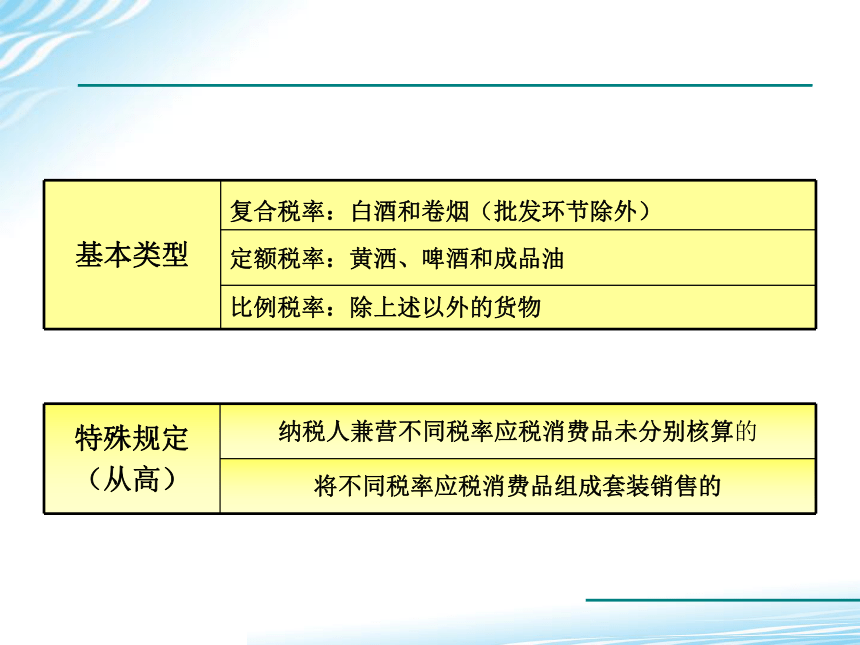 | 基本类型 | 复合税率：白酒和卷烟（批发环节除外） |
|---|---|
| | 定额税率：黄酒、啤酒和成品油 |
| | 比例税率：除上述以外的货物 |

| 特殊规定（从高） | 纳税人兼营不同税率应税消费品未分别核算的 |
|---|---|
| | 将不同税率应税消费品组成套装销售的 |